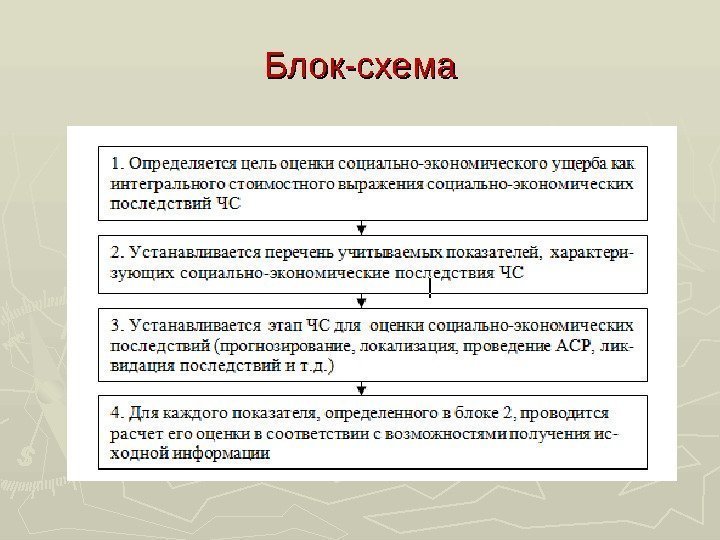 Блок-схема

1. Определяется цель оценки социально-экономического ущерба как интегрального стоимостного выражения социально-экономических последствий ЧС

2. Устанавливается перечень учитываемых показателей, характеризующих социально-экономические последствия ЧС

3. Устанавливается этап ЧС для оценки социально-экономических последствий (прогнозирование, локализация, проведение АСР, ликвидация последствий и т.д.)

4. Для каждого показателя, определенного в блоке 2, проводится расчет его оценки в соответствии с возможностями получения исходной информации